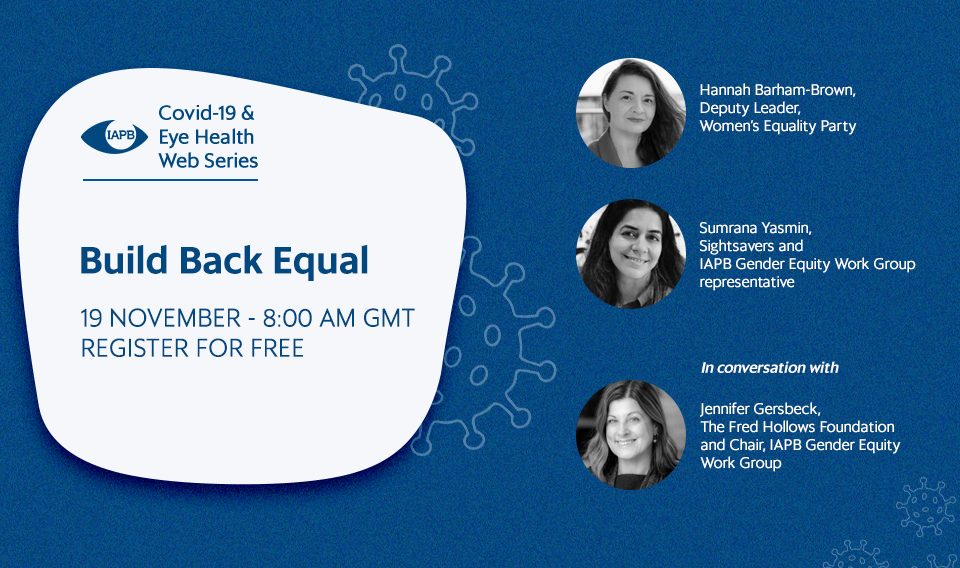 IAPB

Covid-19 & Eye Health Web Series

Build Back Equal

19 NOVEMBER - 8:00 AM GMT
REGISTER FOR FREE

Hannah Barham-Brown, Deputy Leader, Women's Equality Party

Sumrana Yasmin, Sightsavers and IAPB Gender Equity Work Group representative

In conversation with

Jennifer Gersbeck, The Fred Hollows Foundation and Chair, IAPB Gender Equity Work Group